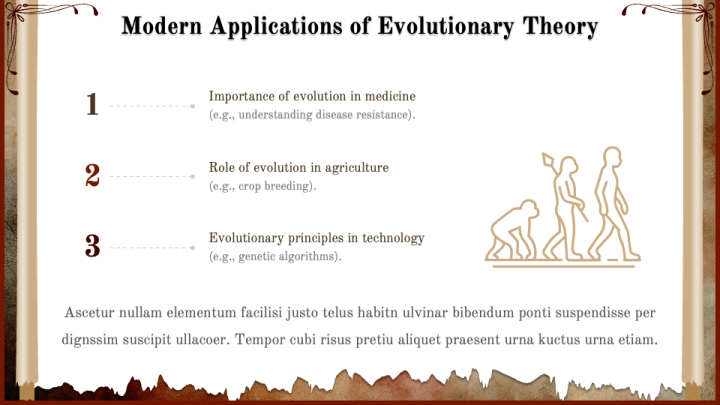 Modern Applications of Evolutionary Theory

1 Importance of evolution in medicine (e.g., understanding disease resistance).

2 Role of evolution in agriculture (e.g., crop breeding).

3 Evolutionary principles in technology (e.g., genetic algorithms).

Ascetur nullam elementum facilisi justo telus habitn ulvinar bibendum ponti suspendisse per dignssim suscipit ullacoer. Tempor cubi risus pretiu aliquet praesent urna kuctus urna etiam.